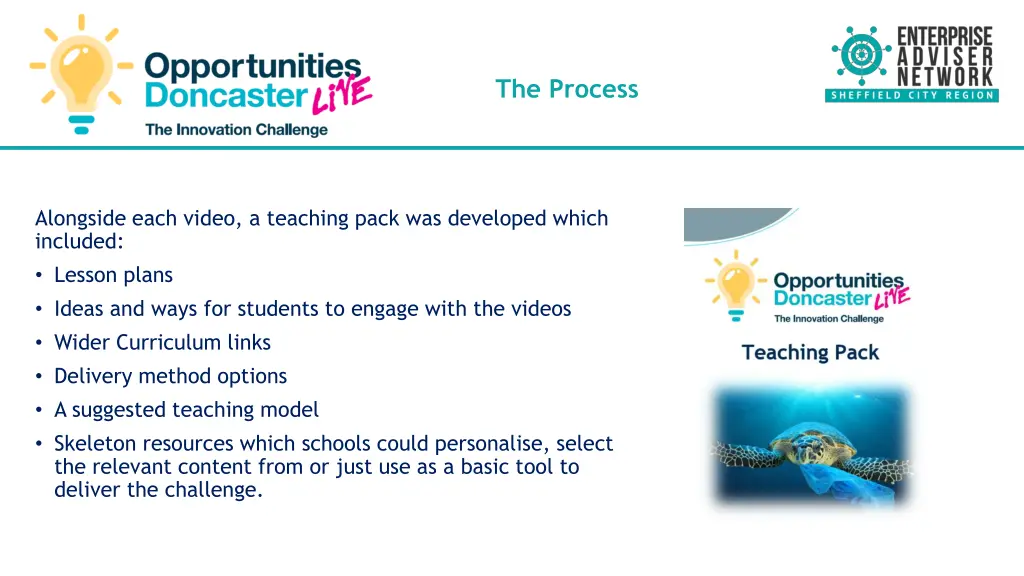 Opportunities Doncaster LIVE
The Innovation Challenge

The Process

ENTERPRISE ADVISER NETWORK
SHEFFIELD CITY REGION

Alongside each video, a teaching pack was developed which included:

• Lesson plans
• Ideas and ways for students to engage with the videos
• Wider Curriculum links
• Delivery method options
• A suggested teaching model
• Skeleton resources which schools could personalise, select the relevant content from or just use as a basic tool to deliver the challenge.

Opportunities Doncaster LIVE
The Innovation Challenge
Teaching Pack